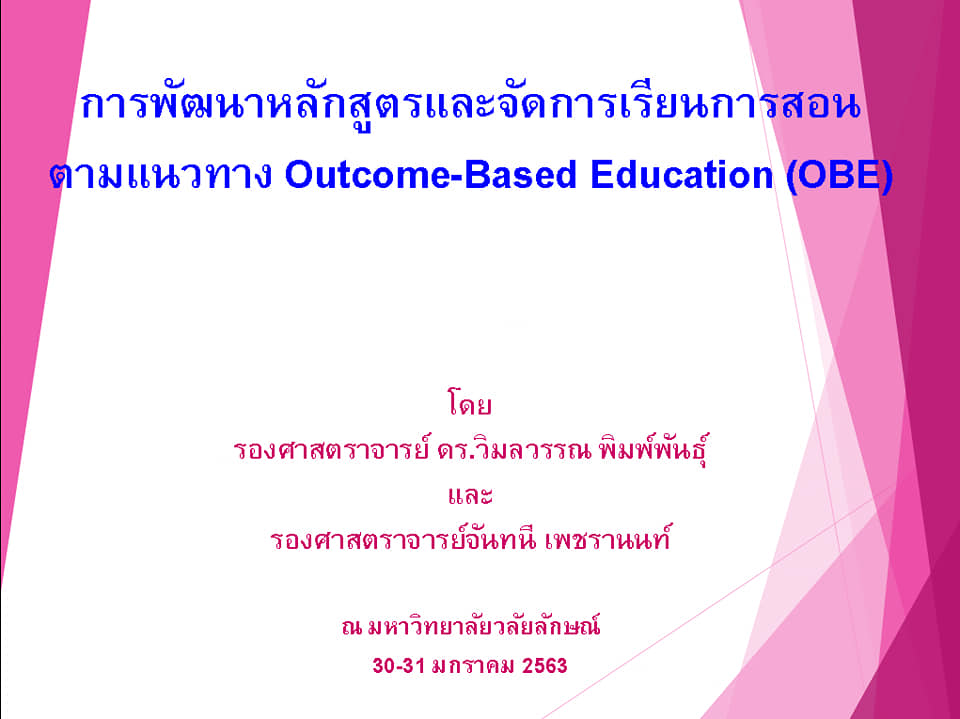 การพัฒนาหลักสูตรและจัดการเรียนการสอน ตามแนวทาง Outcome-Based Education (OBE)

โดย
รองศาสตราจารย์ ดร.วิมลวรรณ พิมพ์พันธุ์
และ
รองศาสตราจารย์จันทนี เพชรานนท์

ณ มหาวิทยาลัยวลัยลักษณ์
30-31 มกราคม 2563